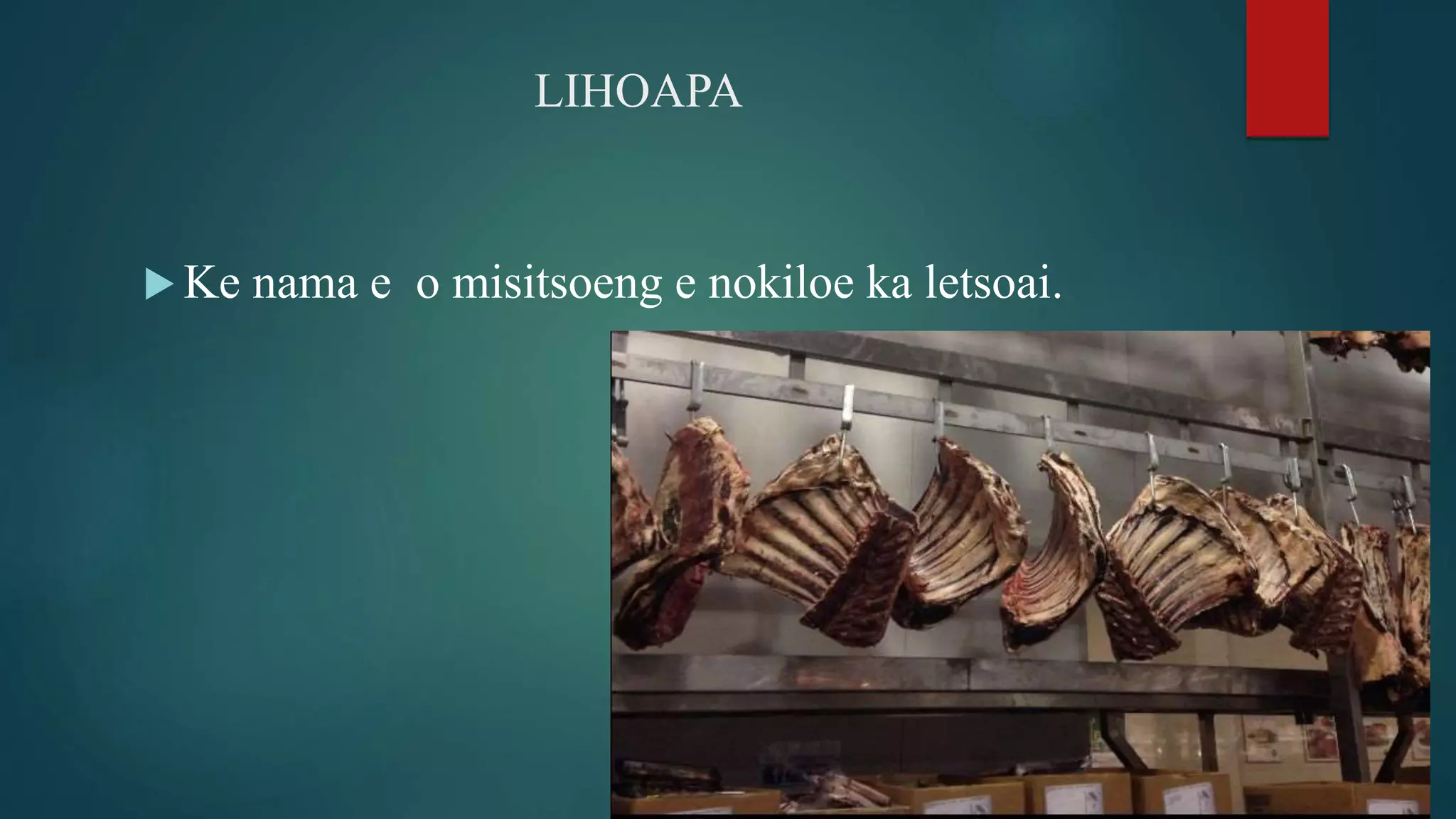 LIHOAPA

Ke nama e  o misitsoeng e nokiloe ka letsoai.